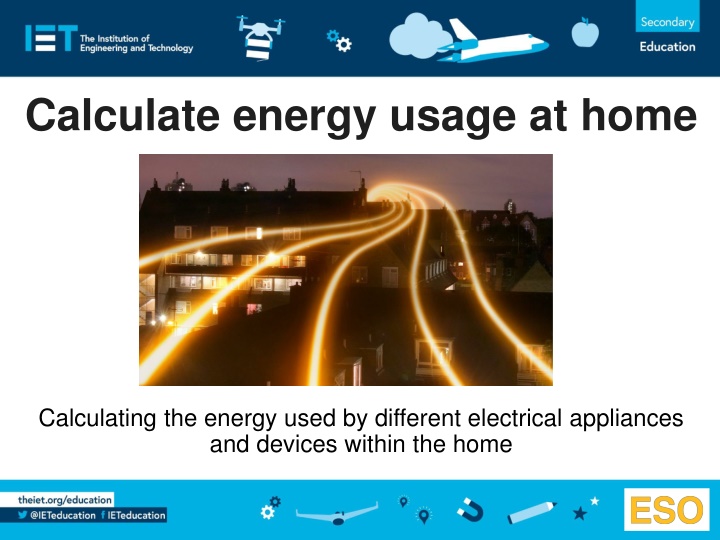 IET The Institution of Engineering and Technology

Secondary Education

Calculate energy usage at home

Calculating the energy used by different electrical appliances and devices within the home

theiet.org/education
@IETeducation IETeducation

ESO